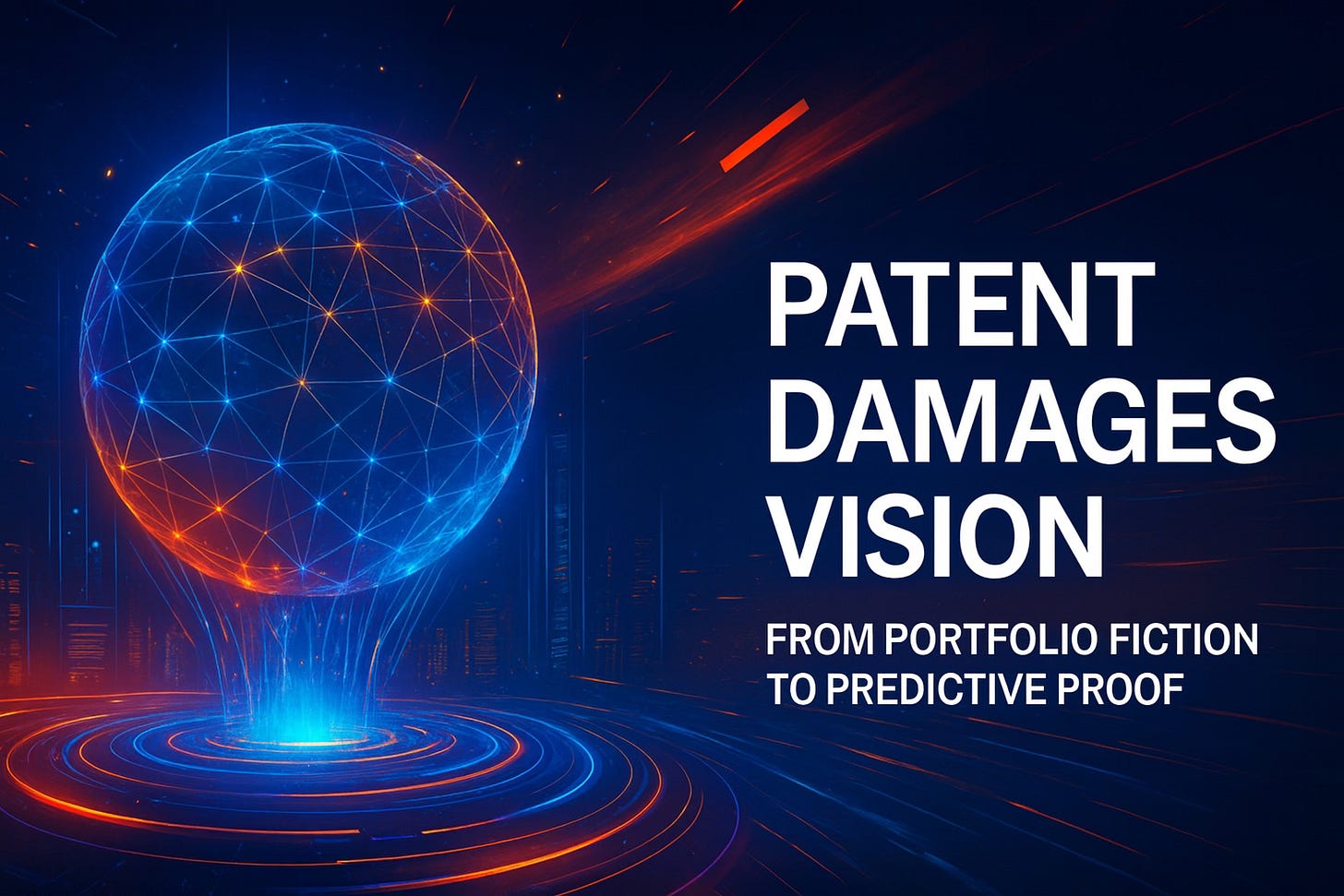 PATENT DAMAGES VISION

FROM PORTFOLIO FICTION TO PREDICTIVE PROOF